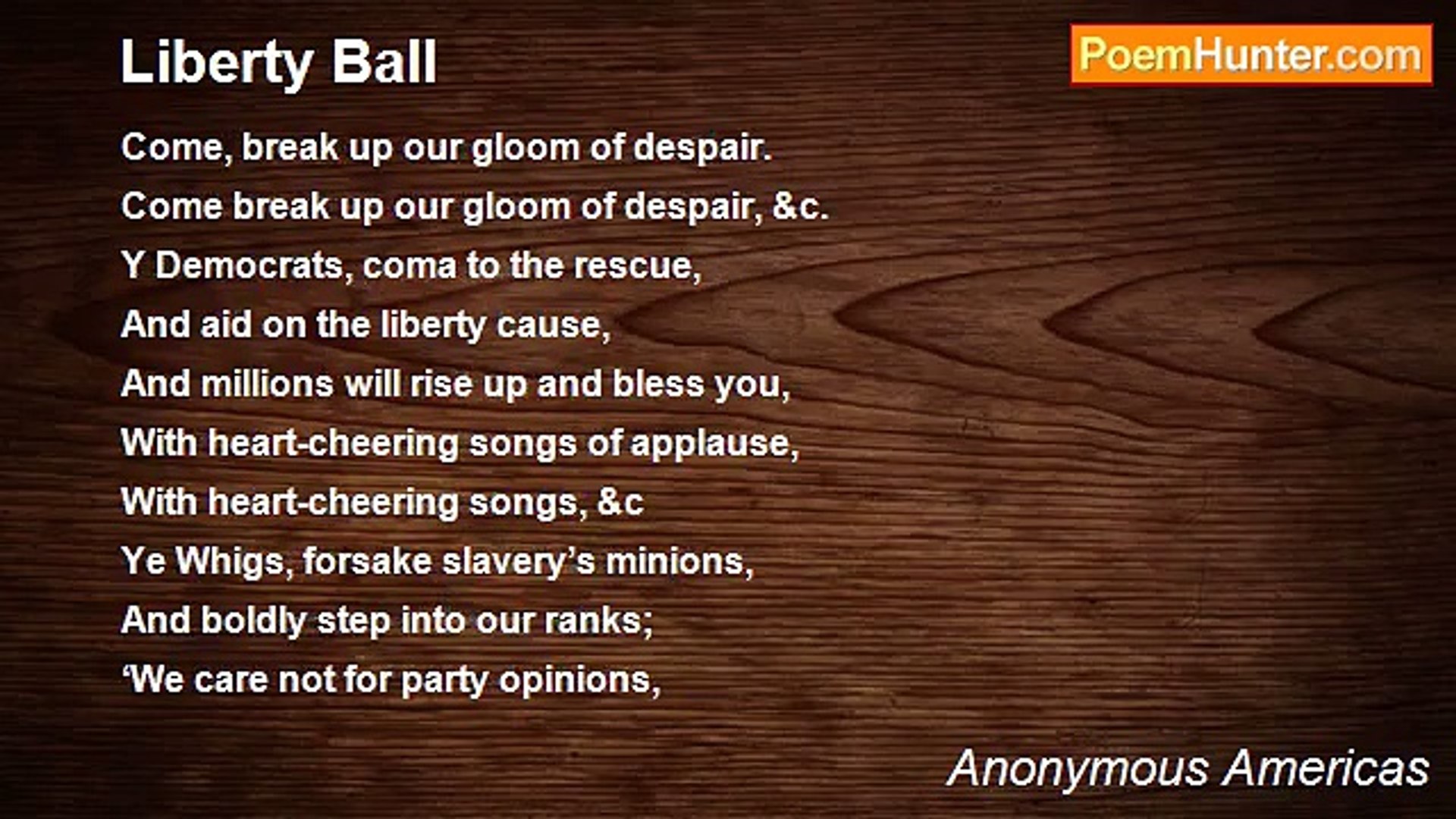 Liberty Ball

PoemHunter.com

Come, break up our gloom of despair.
Come break up our gloom of despair, &c.
Y Democrats, coma to the rescue,
And aid on the liberty cause,
And millions will rise up and bless you,
With heart-cheering songs of applause,
With heart-cheering songs, &c
Ye Whigs, forsake slavery’s minions,
And boldly step into our ranks;
‘We care not for party opinions,

Anonymous Americas